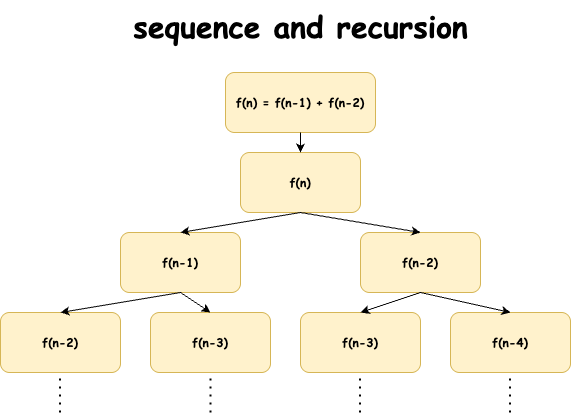 sequence and recursion

$f(n) = f(n-1) + f(n-2)$

$f(n)$

$f(n-1)$

$f(n-2)$

$f(n-2)$

$f(n-3)$

$f(n-3)$

$f(n-4)$